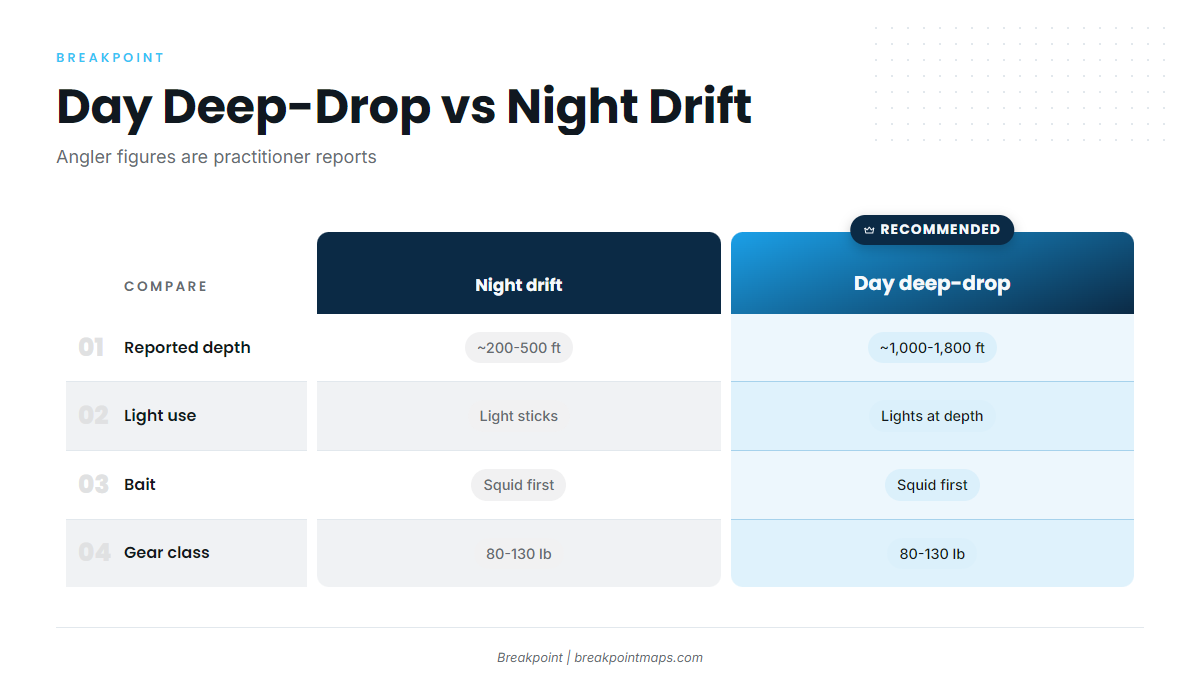 BREAKPOINT

Day Deep-Drop vs Night Drift

Angler figures are practitioner reports

RECOMMENDED

| COMPARE | Night drift | Day deep-drop |
|---|---|---|
| 01 Reported depth | ~200-500 ft | ~1,000-1,800 ft |
| 02 Light use | Light sticks | Lights at depth |
| 03 Bait | Squid first | Squid first |
| 04 Gear class | 80-130 lb | 80-130 lb |

Breakpoint | breakpointmaps.com